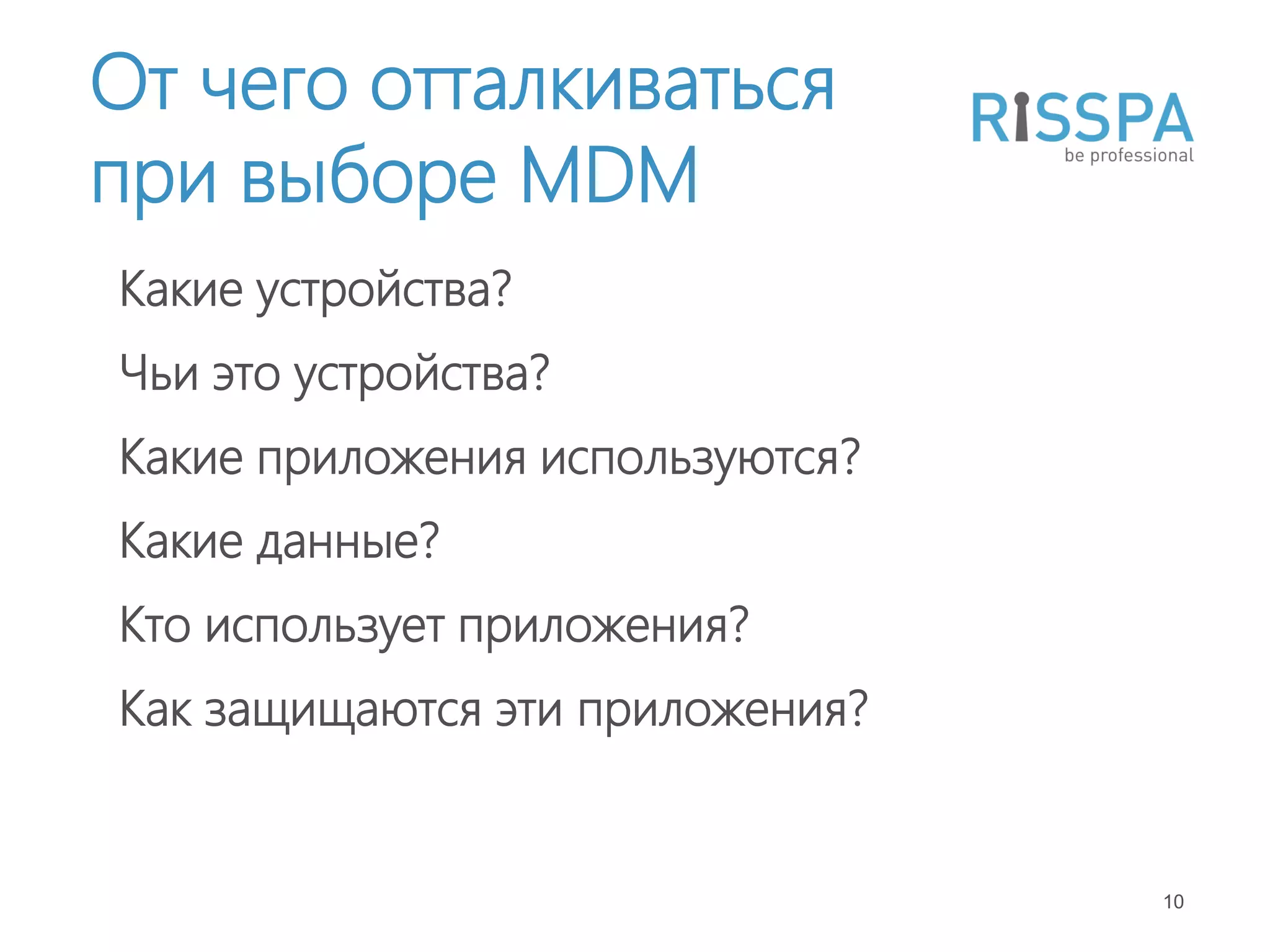 От чего отталкиваться при выборе MDM

RISSPA
be professional

Какие устройства?

Чьи это устройства?

Какие приложения используются?

Какие данные?

Кто использует приложения?

Как защищаются эти приложения?

10